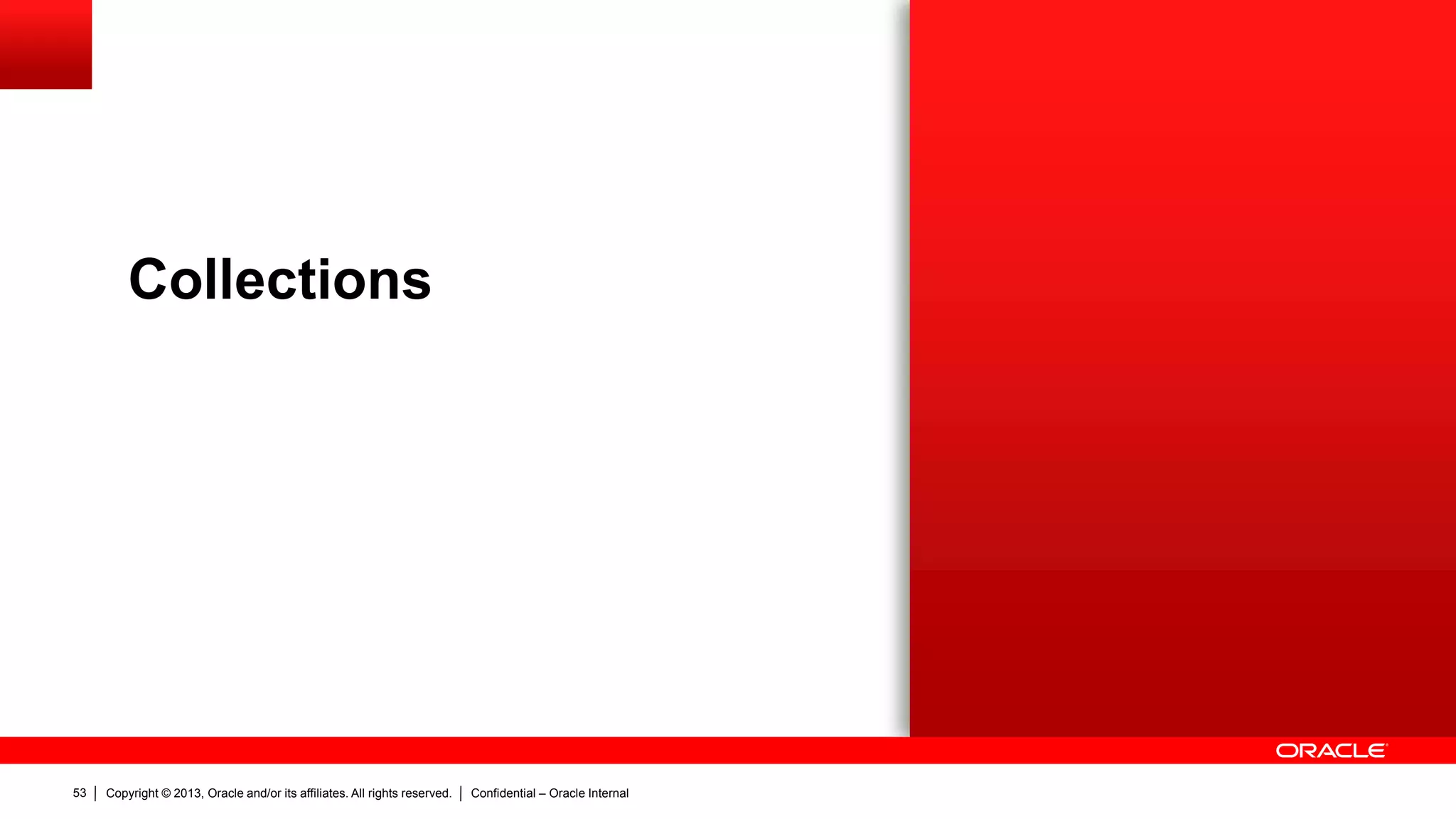 Collections

ORACLE

53 | Copyright © 2013, Oracle and/or its affiliates. All rights reserved. | Confidential – Oracle Internal